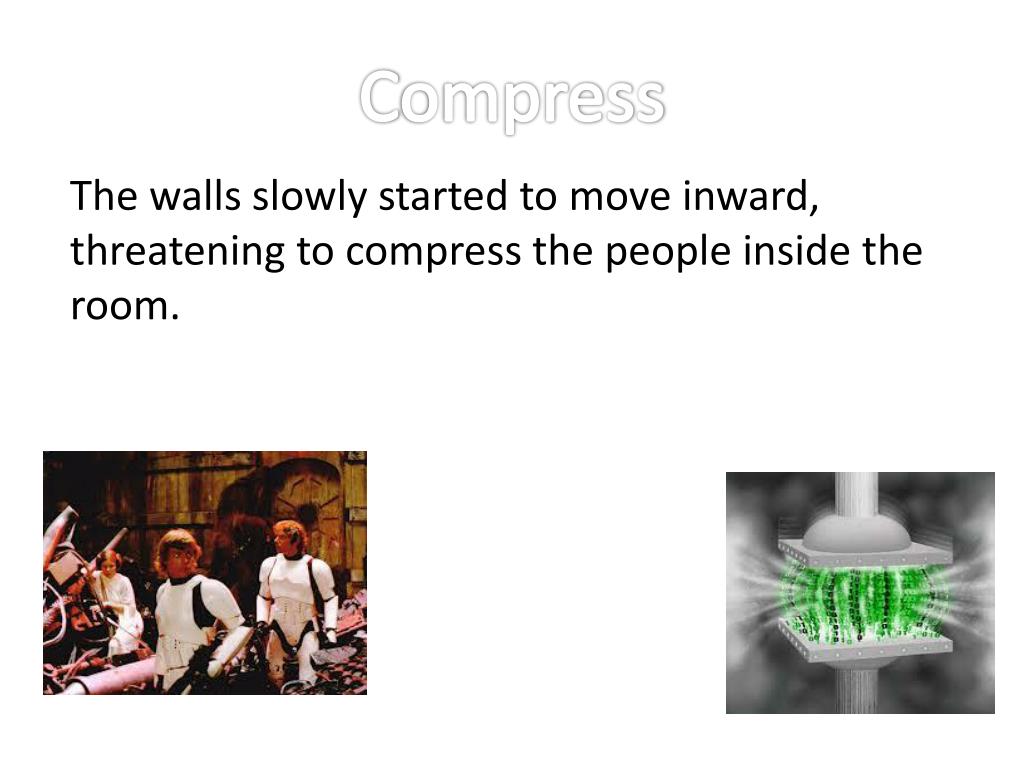 Compress

The walls slowly started to move inward, threatening to compress the people inside the room.